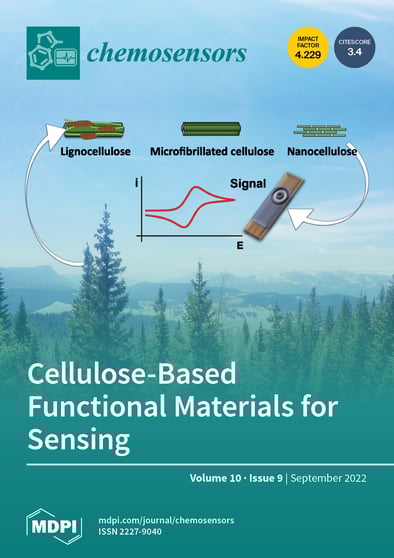 chemosensors

IMPACT FACTOR 4.229

CITESCORE 3.4

Lignocellulose

Microfibrillated cellulose

Nanocellulose

i

Signal

E

Cellulose-Based Functional Materials for Sensing

Volume 10 · Issue 9 | September 2022

MDPI

mdpi.com/journal/chemosensors
ISSN 2227-9040